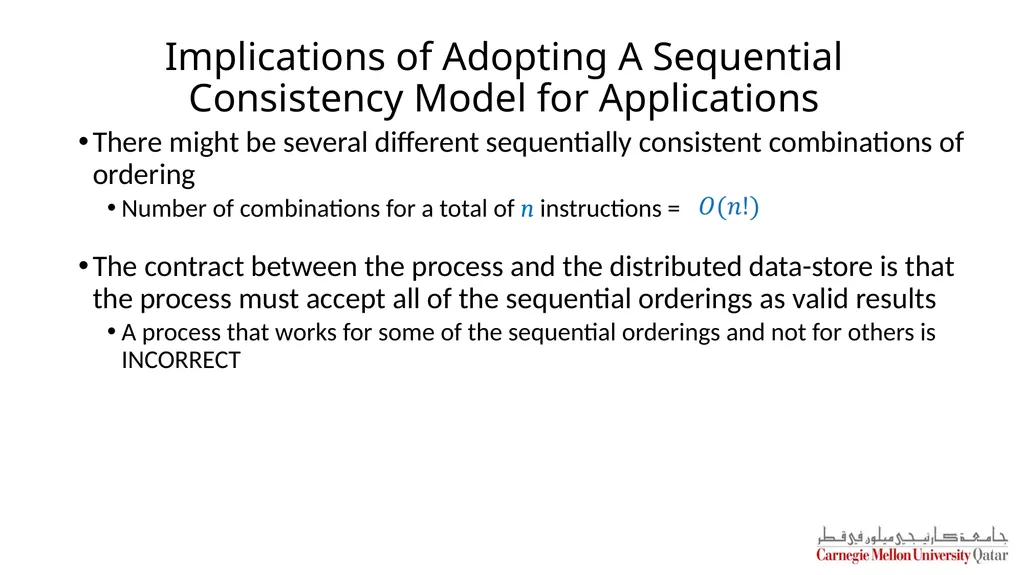 Implications of Adopting A Sequential Consistency Model for Applications

• There might be several different sequentially consistent combinations of ordering

• Number of combinations for a total of $n$ instructions = $O(n!)$

• The contract between the process and the distributed data-store is that the process must accept all of the sequential orderings as valid results

• A process that works for some of the sequential orderings and not for others is INCORRECT

جامعة كارنيجي ميلون في قطر
Carnegie Mellon University Qatar